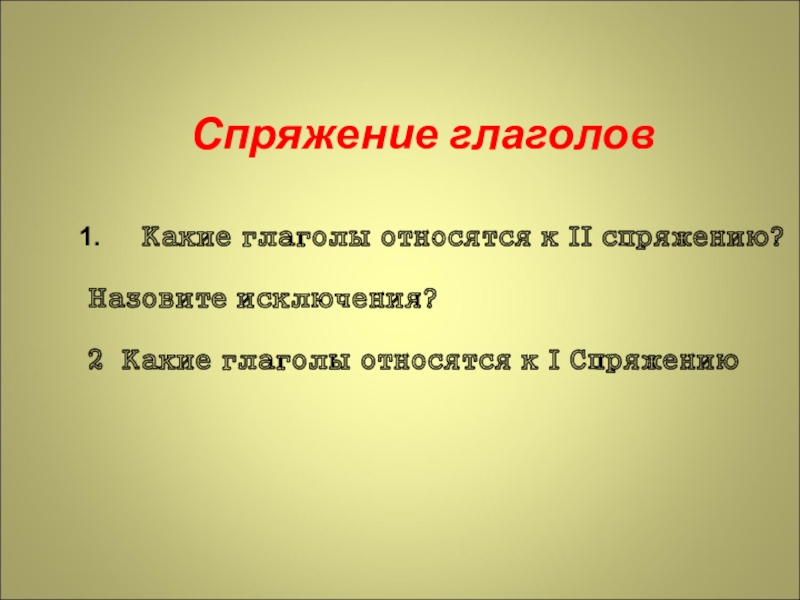 Спряжение глаголов

1. Какие глаголы относятся к II спряжению?

Назовите исключения?

2 Какие глаголы относятся к I Спряжению